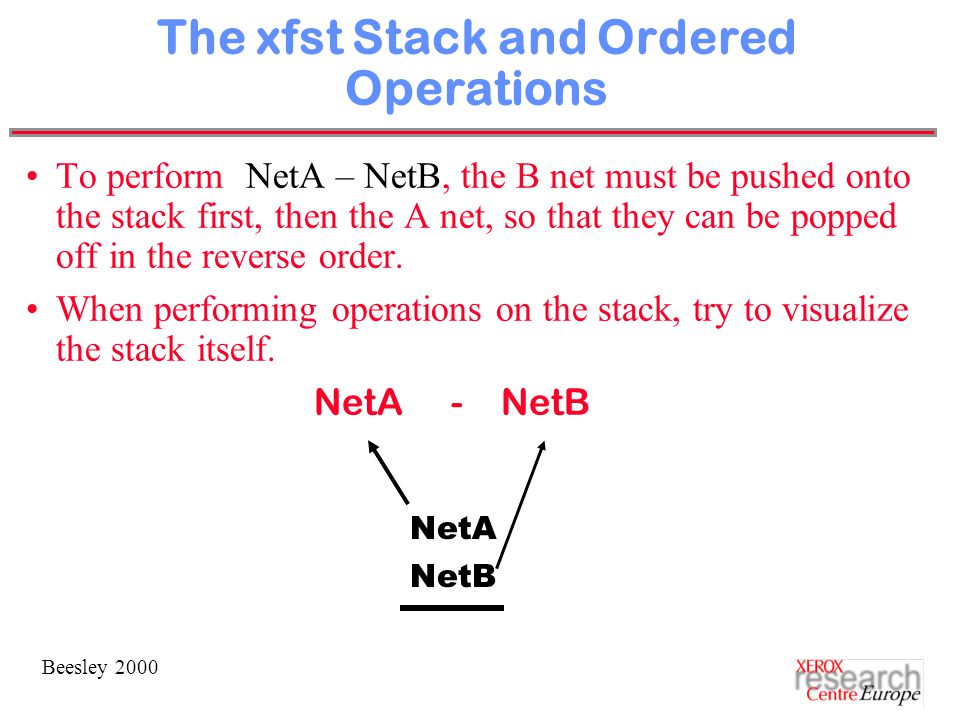 The xfst Stack and Ordered Operations

• To perform NetA – NetB, the B net must be pushed onto the stack first, then the A net, so that they can be popped off in the reverse order.

• When performing operations on the stack, try to visualize the stack itself.

NetA - NetB

NetA
NetB

Beesley 2000

XEROX
research
Centre Europe